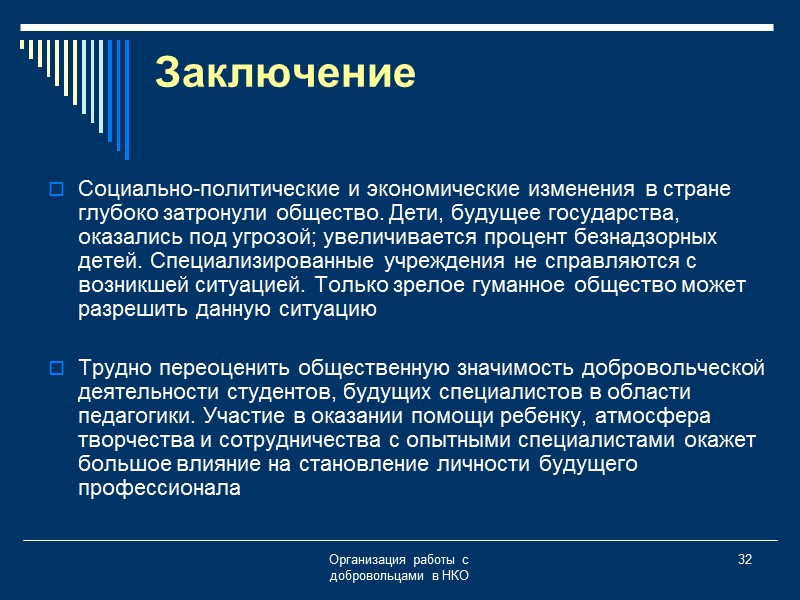 Заключение

Социально-политические и экономические изменения в стране глубоко затронули общество. Дети, будущее государства, оказались под угрозой; увеличивается процент безнадзорных детей. Специализированные учреждения не справляются с возникшей ситуацией. Только зрелое гуманное общество может разрешить данную ситуацию

Трудно переоценить общественную значимость добровольческой деятельности студентов, будущих специалистов в области педагогики. Участие в оказании помощи ребенку, атмосфера творчества и сотрудничества с опытными специалистами окажет большое влияние на становление личности будущего профессионала

Организация работы с добровольцами в НКО

32